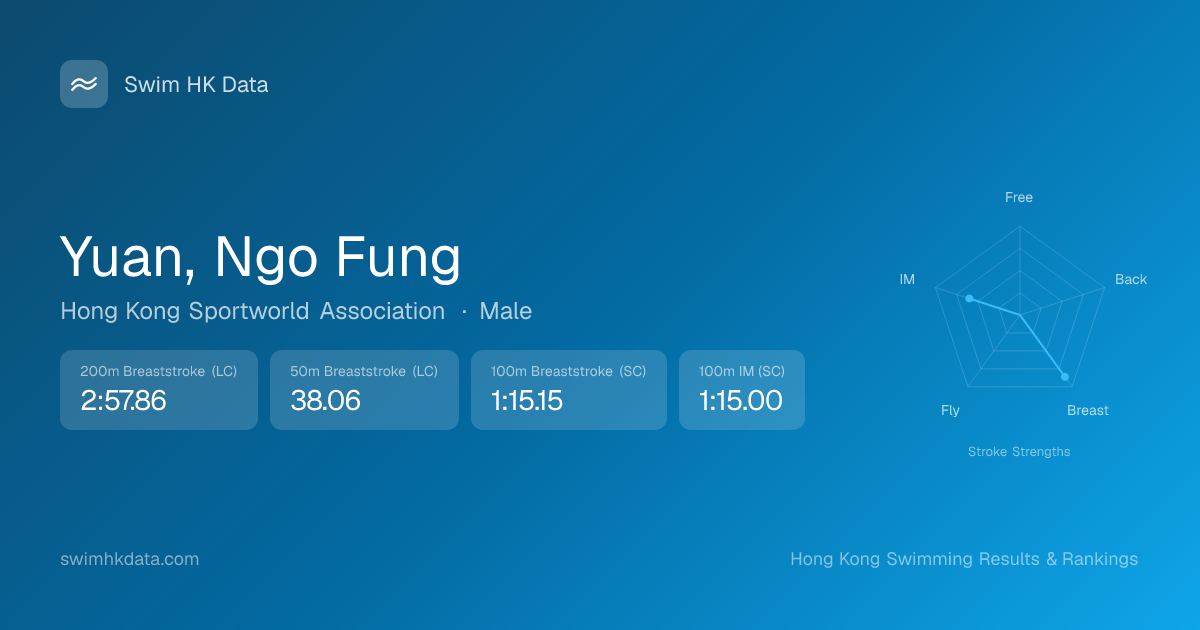 Swim HK Data

Yuan, Ngo Fung

Hong Kong Sportworld Association · Male

200m Breaststroke (LC)
2:57.86

50m Breaststroke (LC)
38.06

100m Breaststroke (SC)
1:15.15

100m IM (SC)
1:15.00

Free
Back
Breast
Fly
IM
Stroke Strengths

swimhkdata.com

Hong Kong Swimming Results & Rankings